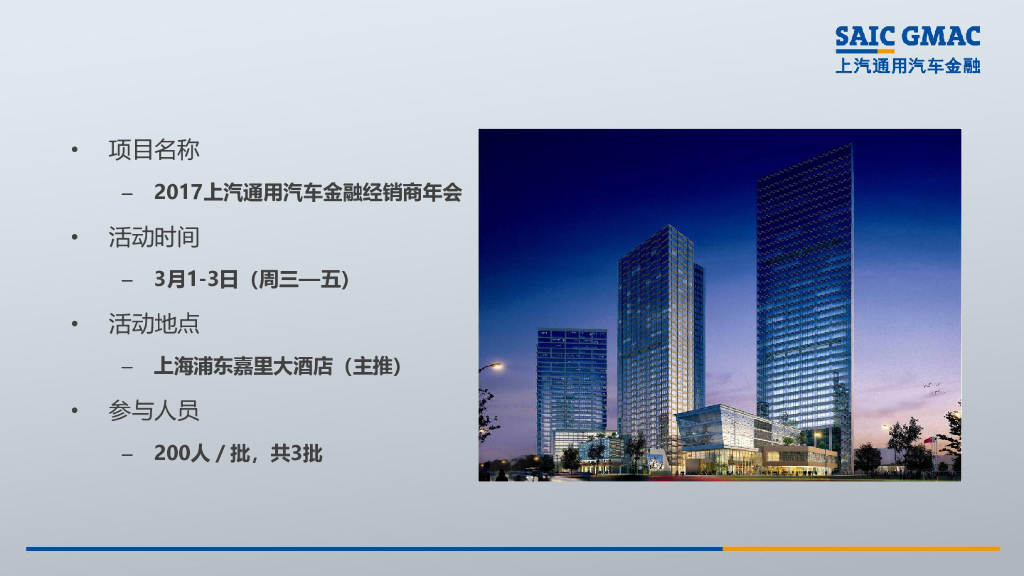 SAIC GMAC
上汽通用汽车金融

• 项目名称
– 2017上汽通用汽车金融经销商年会
• 活动时间
– 3月1-3日（周三—五）
• 活动地点
– 上海浦东嘉里大酒店（主推）
• 参与人员
– 200人 / 批，共3批